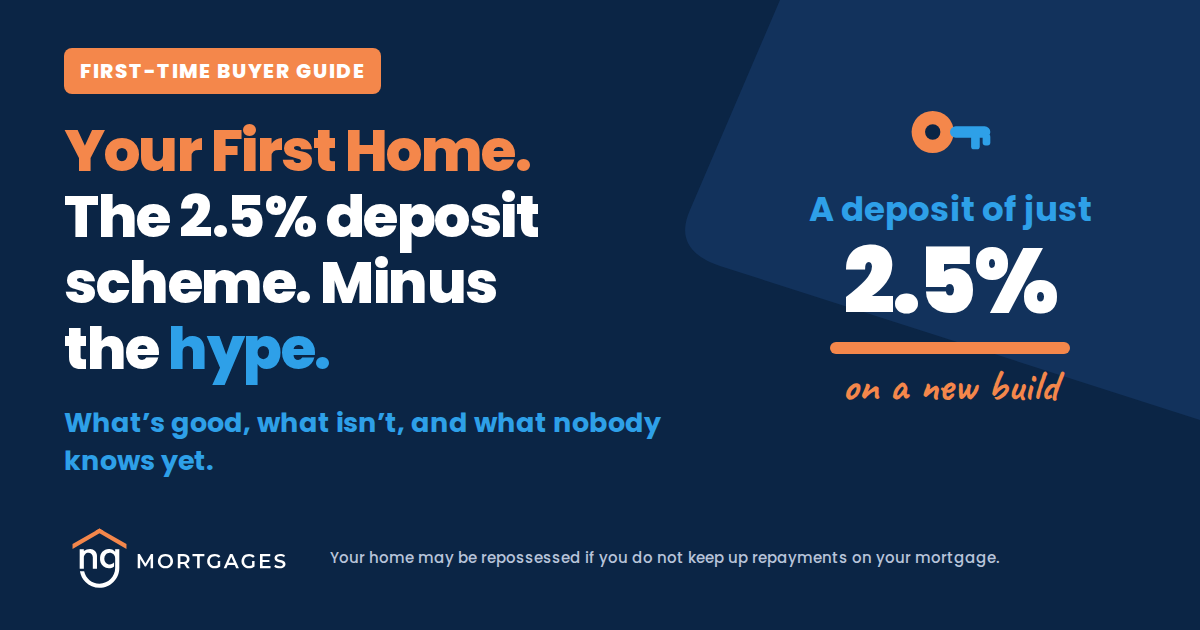 FIRST-TIME BUYER GUIDE

Your First Home. The 2.5% deposit scheme. Minus the hype.

What's good, what isn't, and what nobody knows yet.

A deposit of just
2.5%
on a new build

ng MORTGAGES

Your home may be repossessed if you do not keep up repayments on your mortgage.